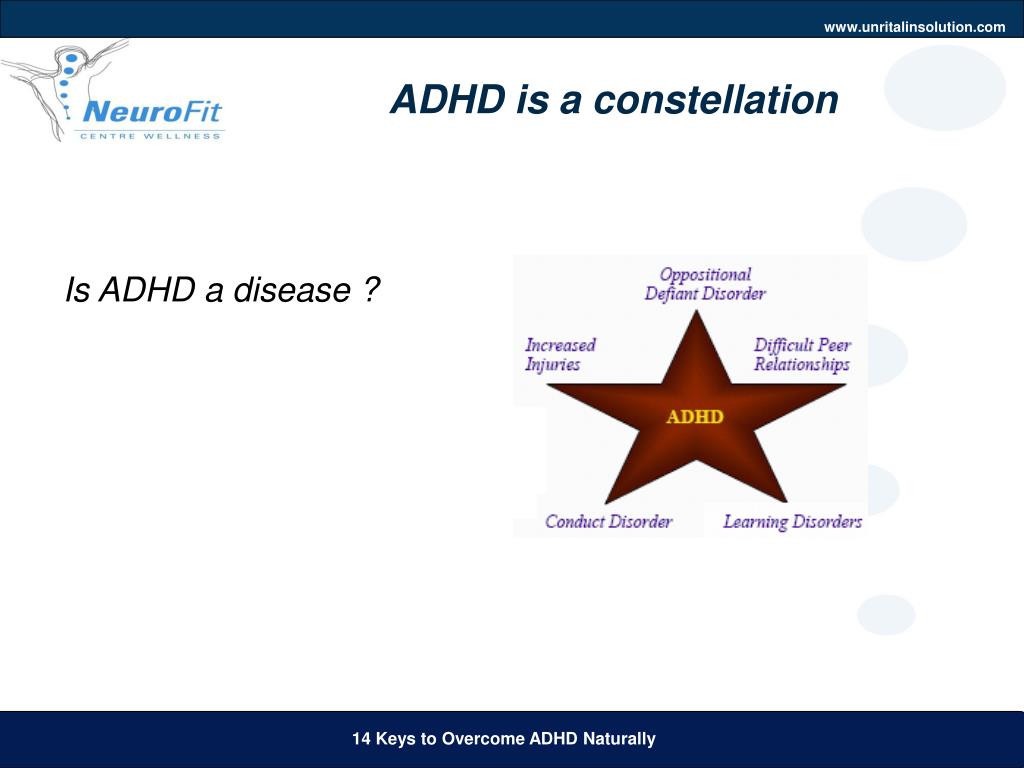 www.unritalinsolution.com

NeuroFit
CENTRE WELLNESS

ADHD is a constellation

Is ADHD a disease ?

Oppositional Defiant Disorder

Increased Injuries

Difficult Peer Relationships

ADHD

Conduct Disorder

Learning Disorders

14 Keys to Overcome ADHD Naturally